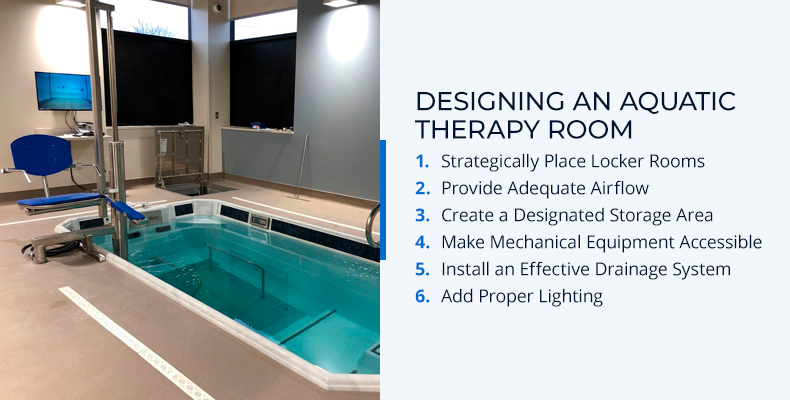 DESIGNING AN AQUATIC THERAPY ROOM

1. Strategically Place Locker Rooms
2. Provide Adequate Airflow
3. Create a Designated Storage Area
4. Make Mechanical Equipment Accessible
5. Install an Effective Drainage System
6. Add Proper Lighting